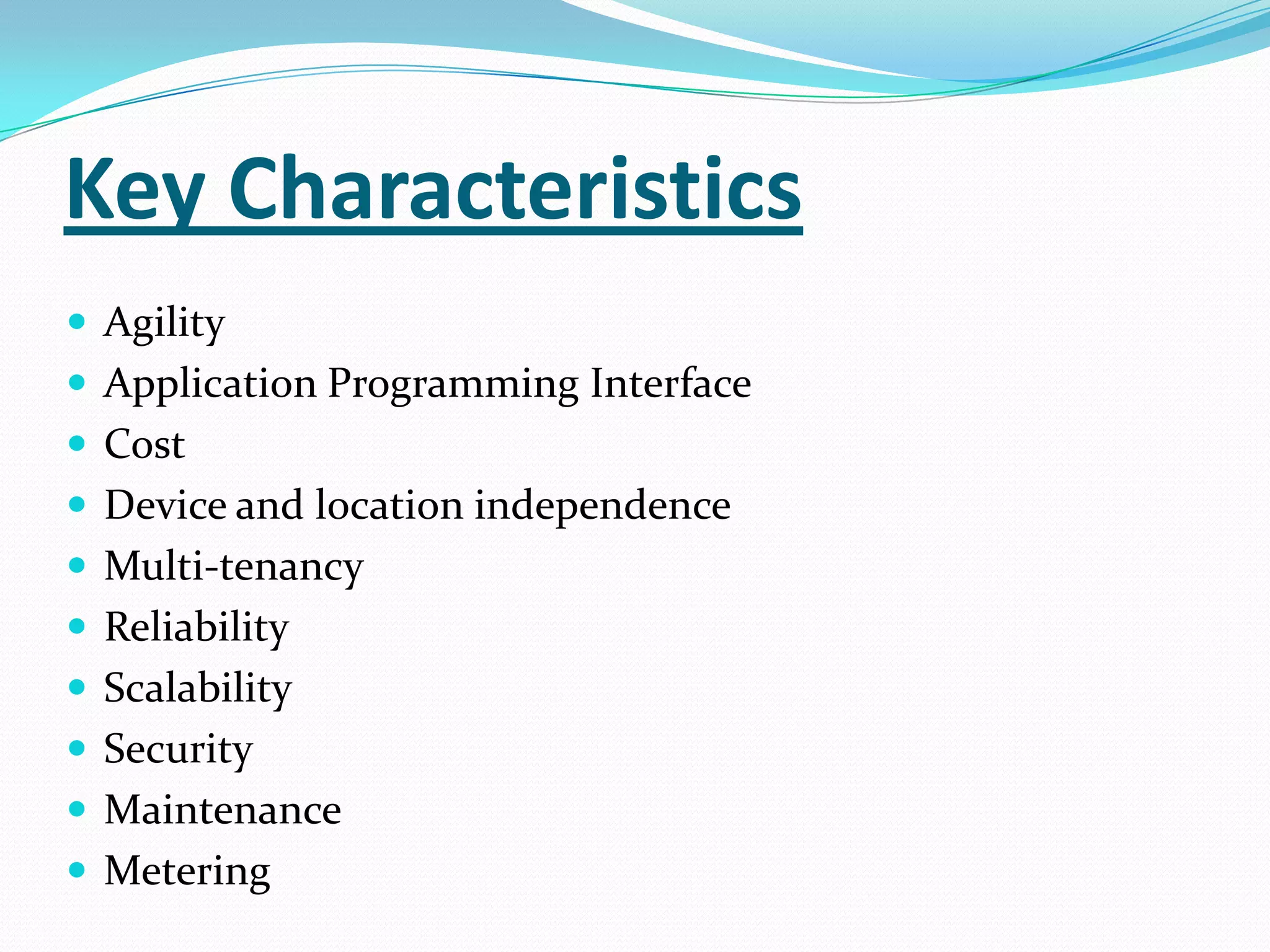 Key Characteristics

- Agility
- Application Programming Interface
- Cost
- Device and location independence
- Multi-tenancy
- Reliability
- Scalability
- Security
- Maintenance
- Metering